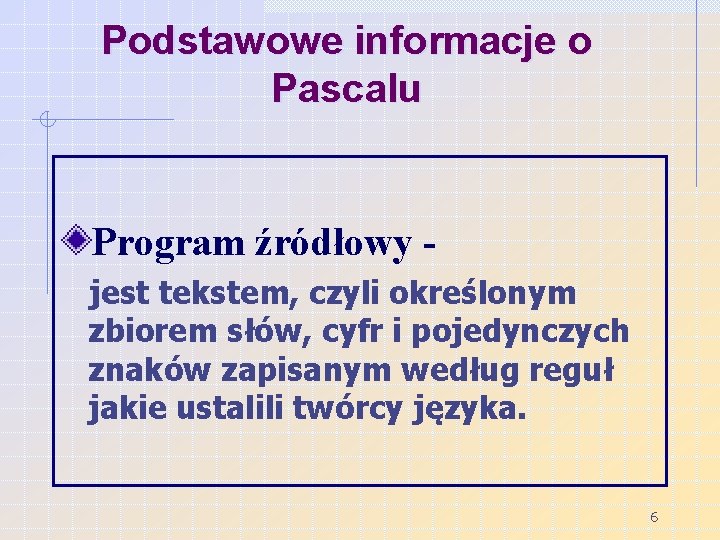 Podstawowe informacje o Pascalu

Program źródłowy -
jest tekstem, czyli określonym zbiorem słów, cyfr i pojedynczych znaków zapisanym według reguł jakie ustalili twórcy języka.

6